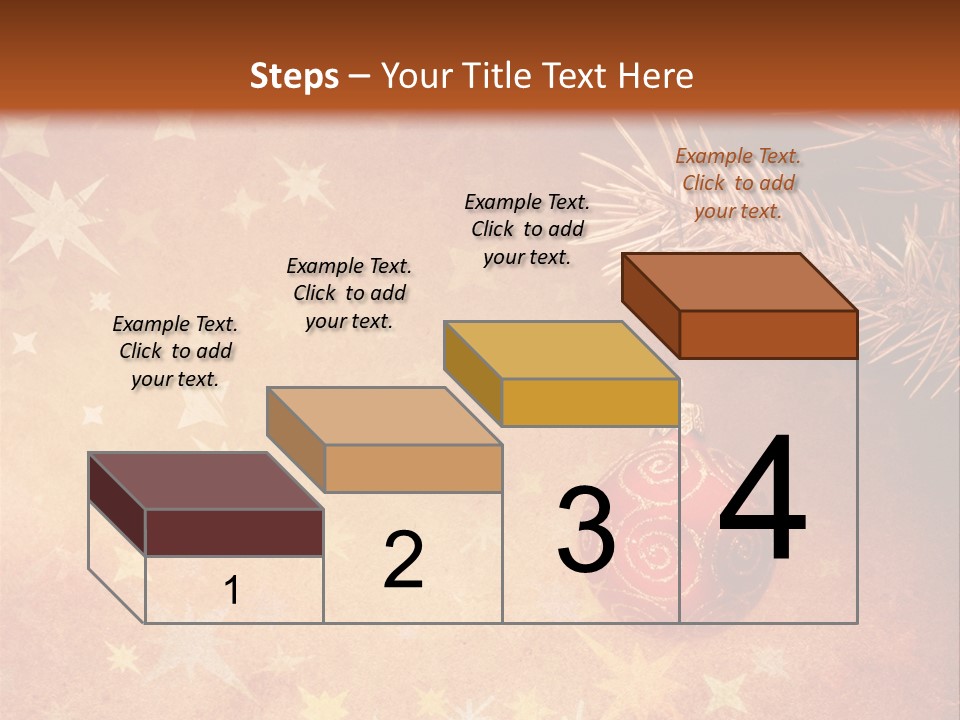 Steps – Your Title Text Here

Example Text. Click to add your text.

Example Text. Click to add your text.

Example Text. Click to add your text.

Example Text. Click to add your text.

1

2

3

4